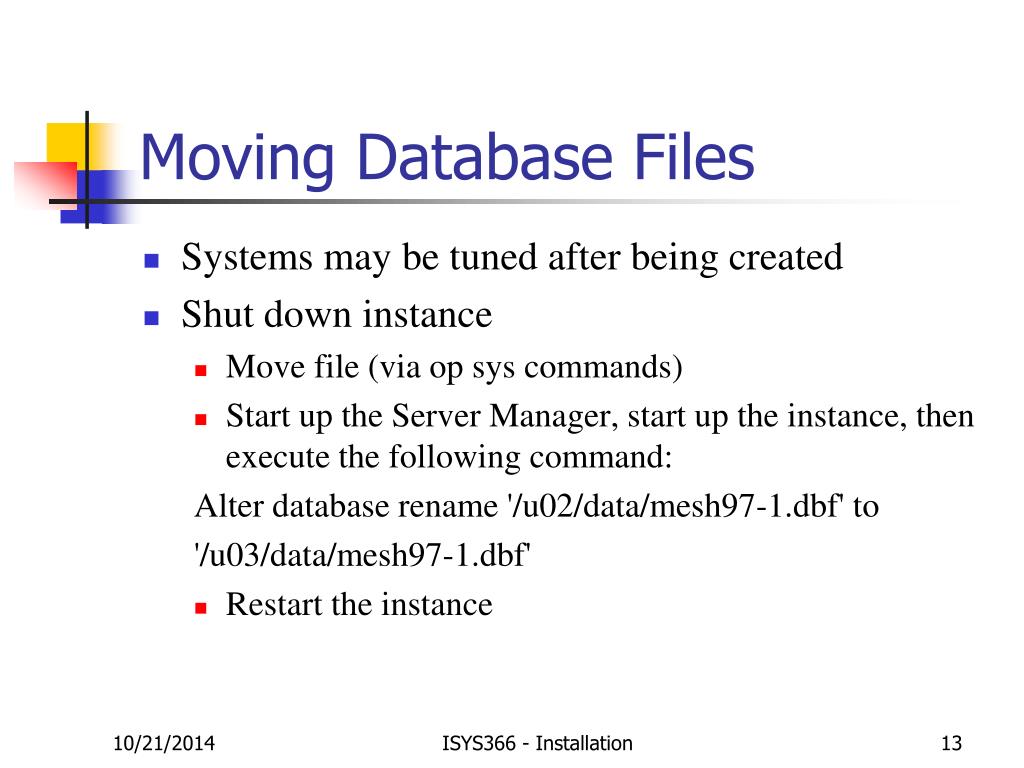 Moving Database Files

Systems may be tuned after being created

Shut down instance

Move file (via op sys commands)

Start up the Server Manager, start up the instance, then execute the following command:

Alter database rename '/u02/data/mesh97-1.dbf' to

'/u03/data/mesh97-1.dbf'

Restart the instance

10/21/2014

ISYS366 - Installation

13